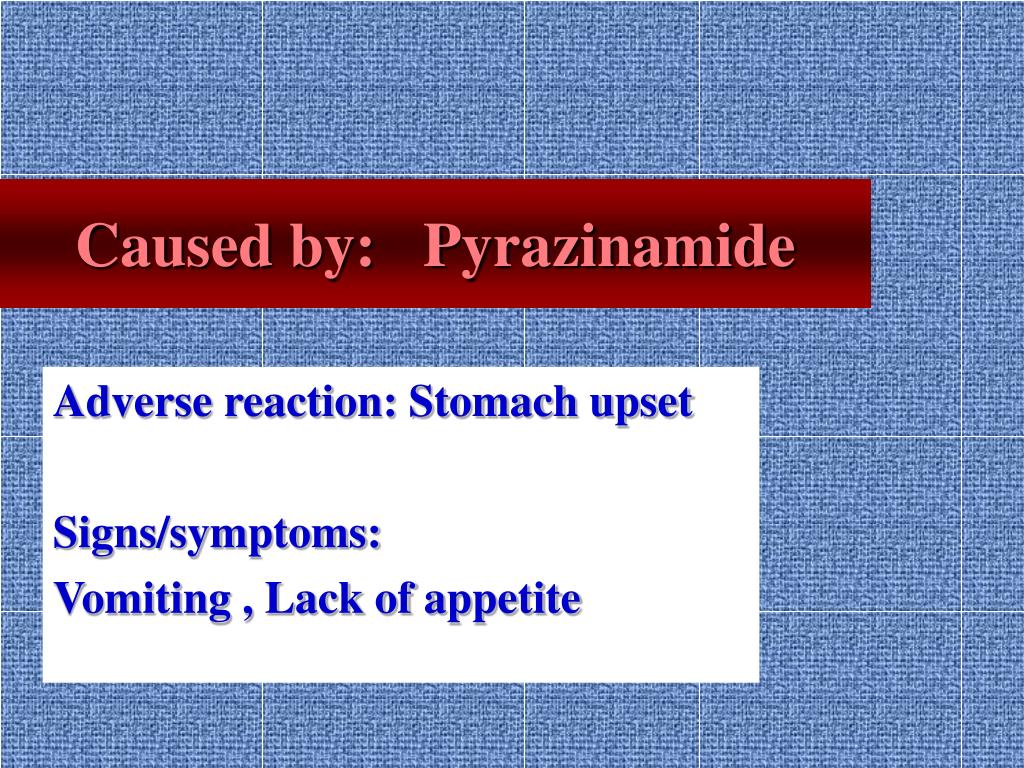 Caused by:   Pyrazinamide

Adverse reaction: Stomach upset

Signs/symptoms:
Vomiting , Lack of appetite